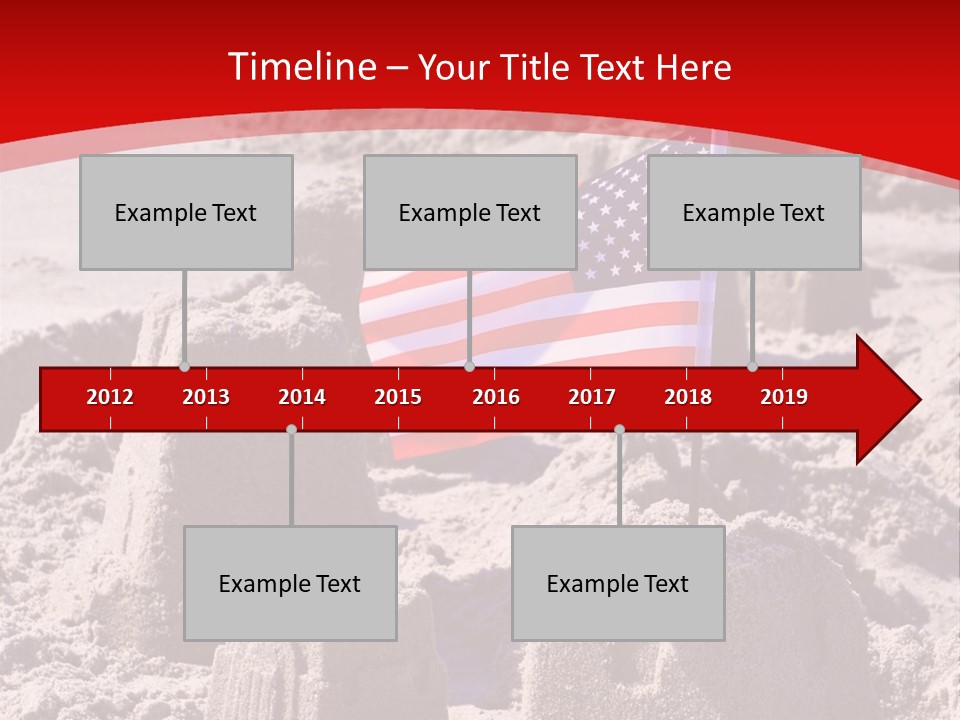 Timeline – Your Title Text Here

Example Text

Example Text

Example Text

2012 2013 2014 2015 2016 2017 2018 2019

Example Text

Example Text